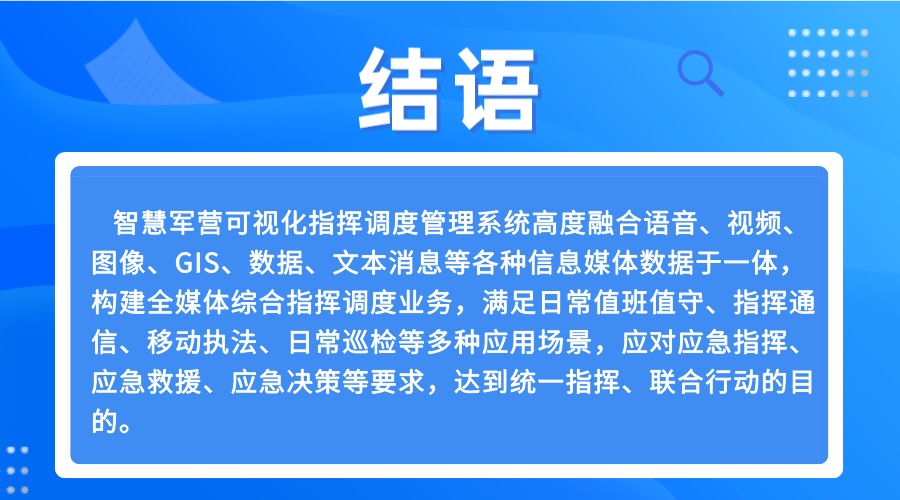 结语

智慧军营可视化指挥调度管理系统高度融合语音、视频、图像、GIS、数据、文本消息等各种信息媒体数据于一体，构建全媒体综合指挥调度业务，满足日常值班值守、指挥通信、移动执法、日常巡检等多种应用场景，应对应急指挥、应急救援、应急决策等要求，达到统一指挥、联合行动的目的。